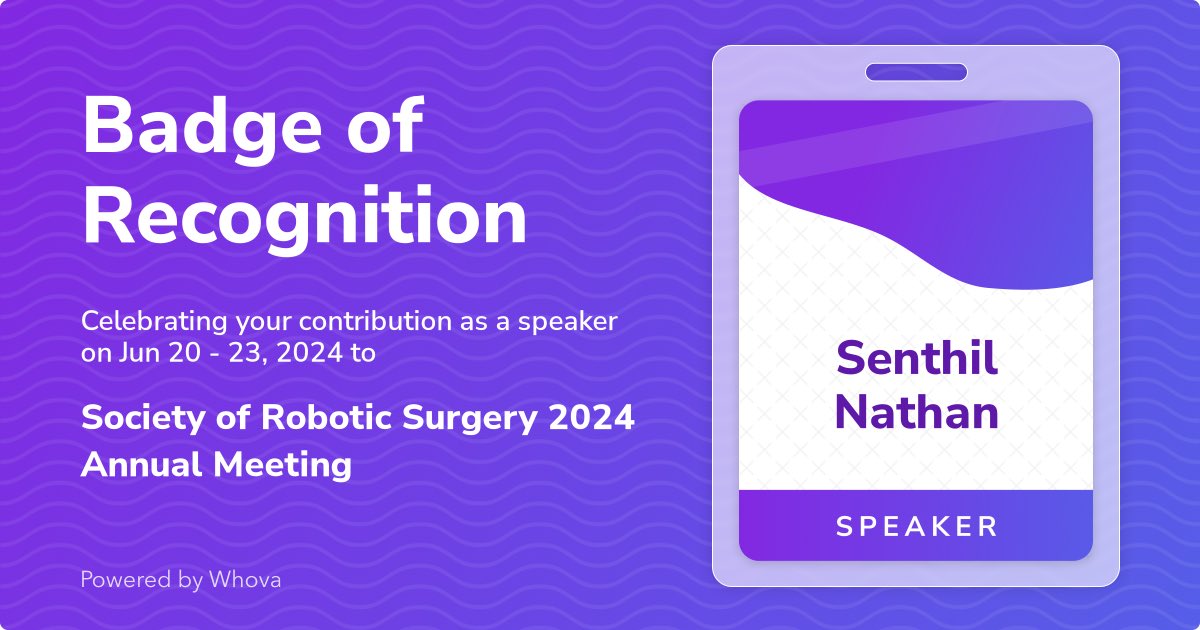 Badge of Recognition

Celebrating your contribution as a speaker on Jun 20 - 23, 2024 to

Society of Robotic Surgery 2024 Annual Meeting

Powered by Whova

Senthil Nathan

SPEAKER